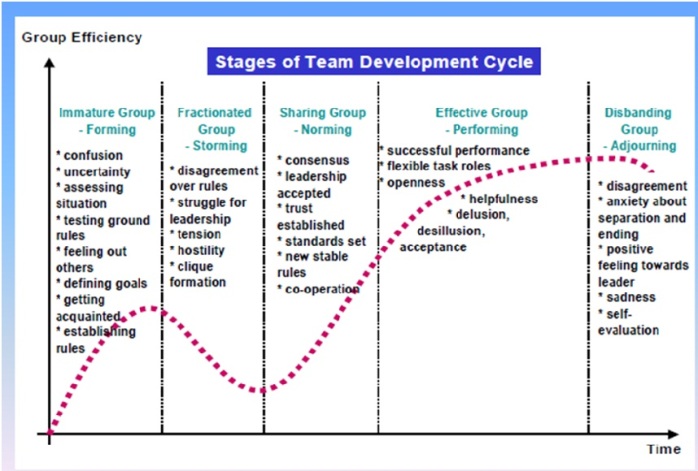 Group Efficiency

Stages of Team Development Cycle

Immature Group - Forming
* confusion
* uncertainty
* assessing situation
* testing ground rules
* feeling out others
* defining goals
* getting acquainted
* establishing rules

Fractionated Group - Storming
* disagreement over rules
* struggle for leadership
* tension
* hostility
* clique formation

Sharing Group - Norming
* consensus
* leadership accepted
* trust established
* standards set
* new stable rules
* co-operation

Effective Group - Performing
* successful performance
* flexible task roles
* openness
* helpfulness
* delusion, desillusion, acceptance

Disbanding Group - Adjourning
* disagreement
* anxiety about separation and ending
* positive feeling towards leader
* sadness
* self-evaluation

Time